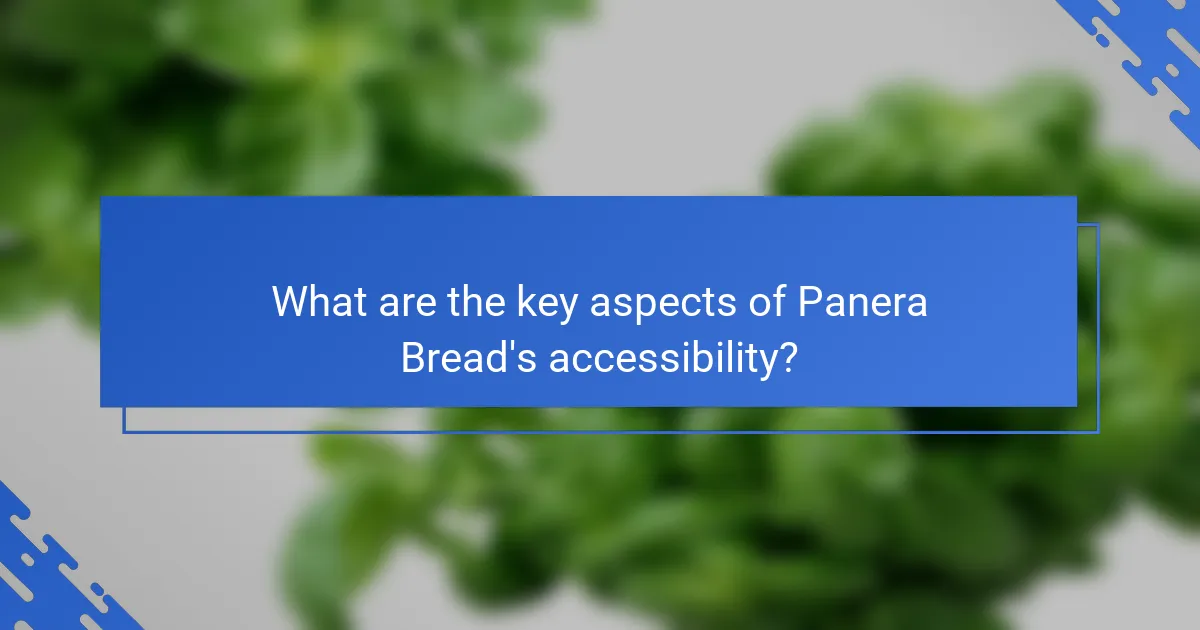 What are the key aspects of Panera Bread's accessibility?